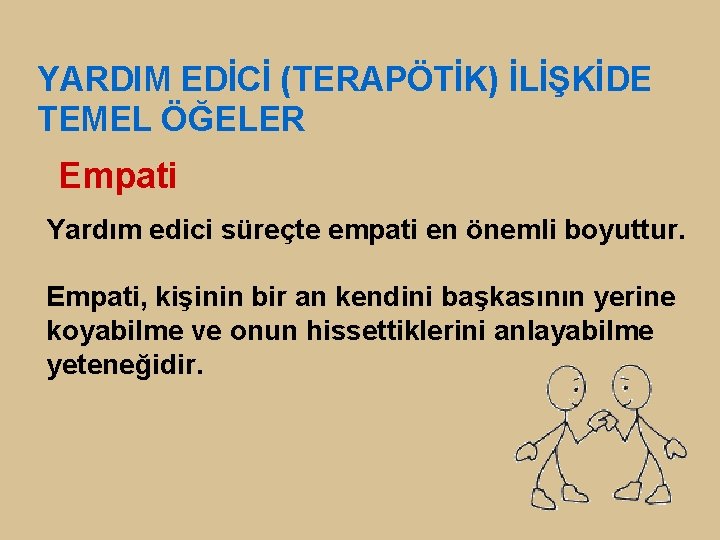 YARDIM EDİCİ (TERAPÖTİK) İLİŞKİDE TEMEL ÖĞELER

Empati

Yardım edici süreçte empati en önemli boyuttur.

Empati, kişinin bir an kendini başkasının yerine koyabilme ve onun hissettiklerini anlayabilme yeteneğidir.